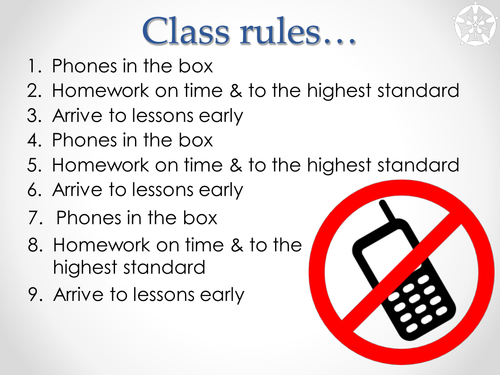 Class rules…

1. Phones in the box
2. Homework on time & to the highest standard
3. Arrive to lessons early
4. Phones in the box
5. Homework on time & to the highest standard
6. Arrive to lessons early
7. Phones in the box
8. Homework on time & to the highest standard
9. Arrive to lessons early